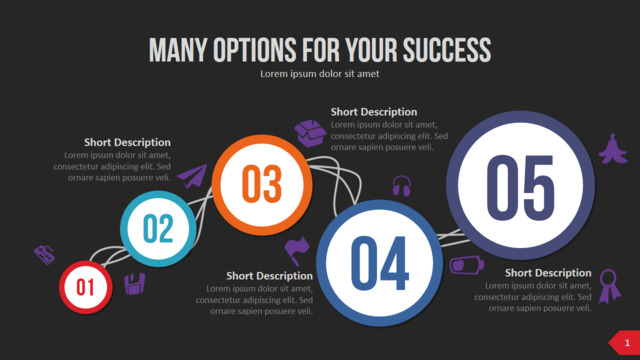 MANY OPTIONS FOR YOUR SUCCESS
Lorem ipsum dolor sit amet

Short Description
Lorem ipsum dolor sit amet, consectetur adipiscing elit. Sed ornare sapien posuere veli.

Short Description
Lorem ipsum dolor sit amet, consectetur adipiscing elit. Sed ornare sapien posuere veli.

01

02

03

04

05

Short Description
Lorem ipsum dolor sit amet, consectetur adipiscing elit. Sed ornare sapien posuere veli.

Short Description
Lorem ipsum dolor sit amet, consectetur adipiscing elit. Sed ornare sapien posuere veli.

1